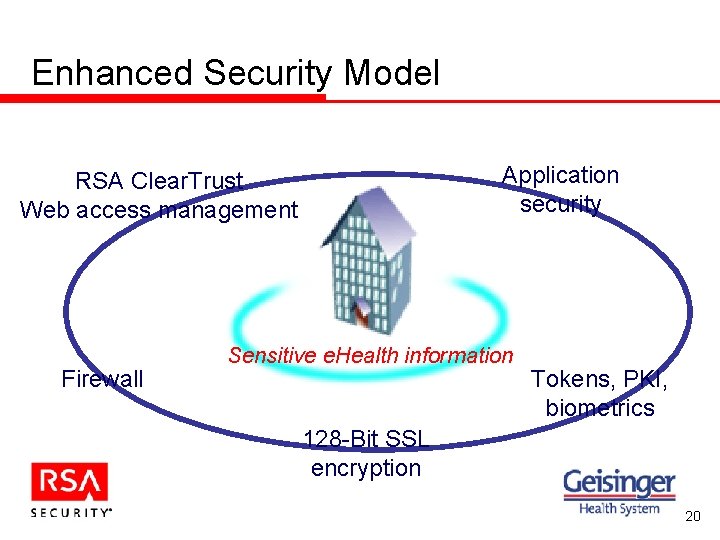 Enhanced Security Model

RSA ClearTrust
Web access management

Application
security

Sensitive eHealth information

Firewall

Tokens, PKI,
biometrics

128-Bit SSL
encryption

RSA
SECURITY

Geisinger
Health System

20